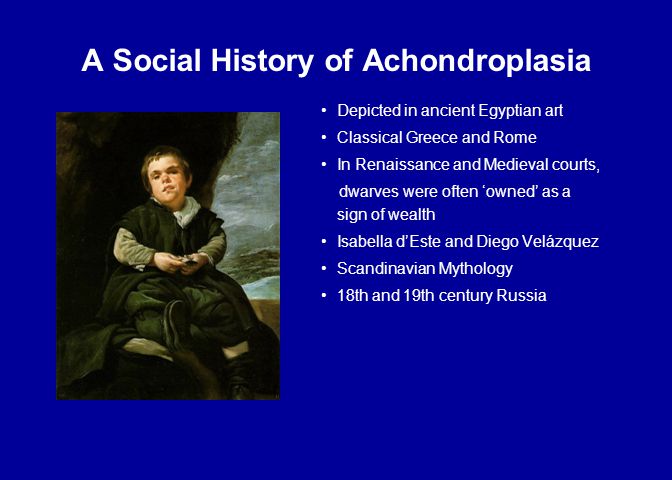 A Social History of Achondroplasia

• Depicted in ancient Egyptian art
• Classical Greece and Rome
• In Renaissance and Medieval courts, dwarves were often ‘owned’ as a sign of wealth
• Isabella d’Este and Diego Velázquez
• Scandinavian Mythology
• 18th and 19th century Russia